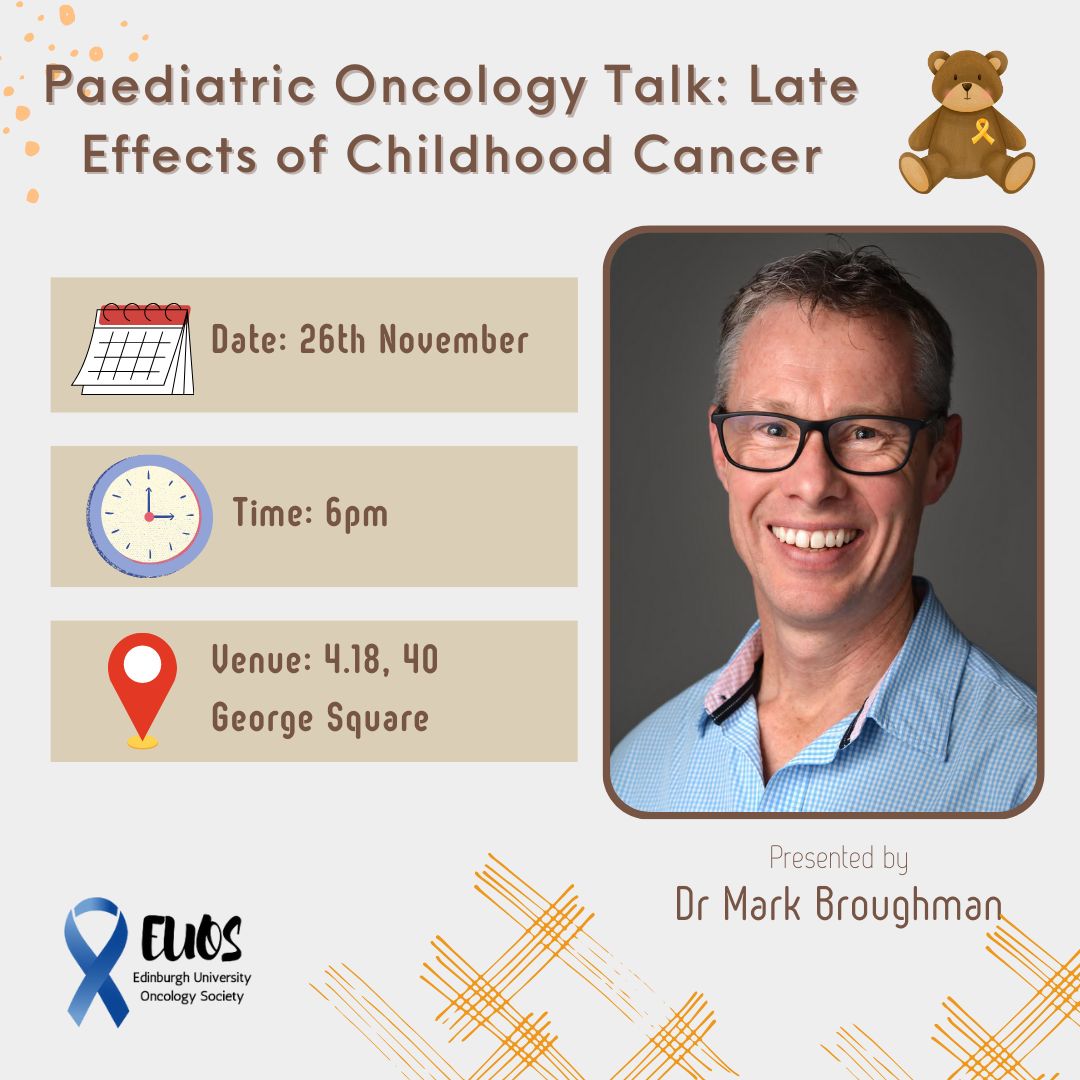 Paediatric Oncology Talk: Late Effects of Childhood Cancer

Date: 26th November

Time: 6pm

Venue: 4.18, 40 George Square

Presented by
Dr Mark Broughman

EUOS
Edinburgh University Oncology Society